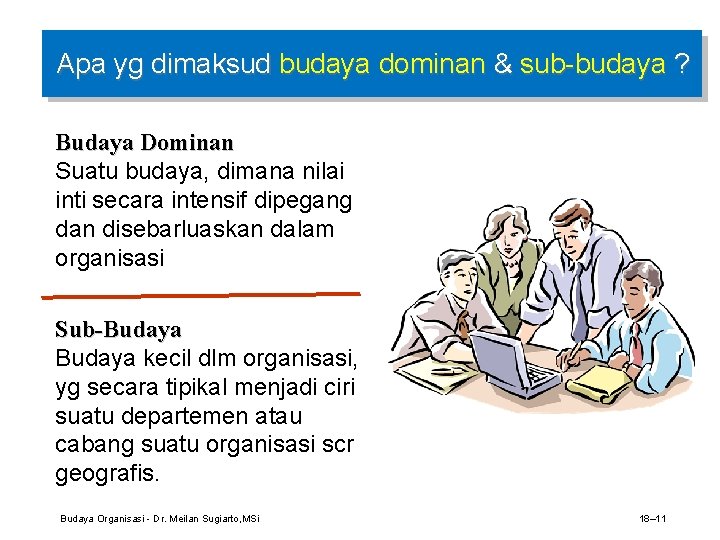 Apa yg dimaksud budaya dominan & sub-budaya ?

Budaya Dominan
Suatu budaya, dimana nilai inti secara intensif dipegang dan disebarluaskan dalam organisasi

Sub-Budaya
Budaya kecil dlm organisasi, yg secara tipikal menjadi ciri suatu departemen atau cabang suatu organisasi scr geografis.

Budaya Organisasi - Dr. Meilan Sugiarto,MSi

18–11